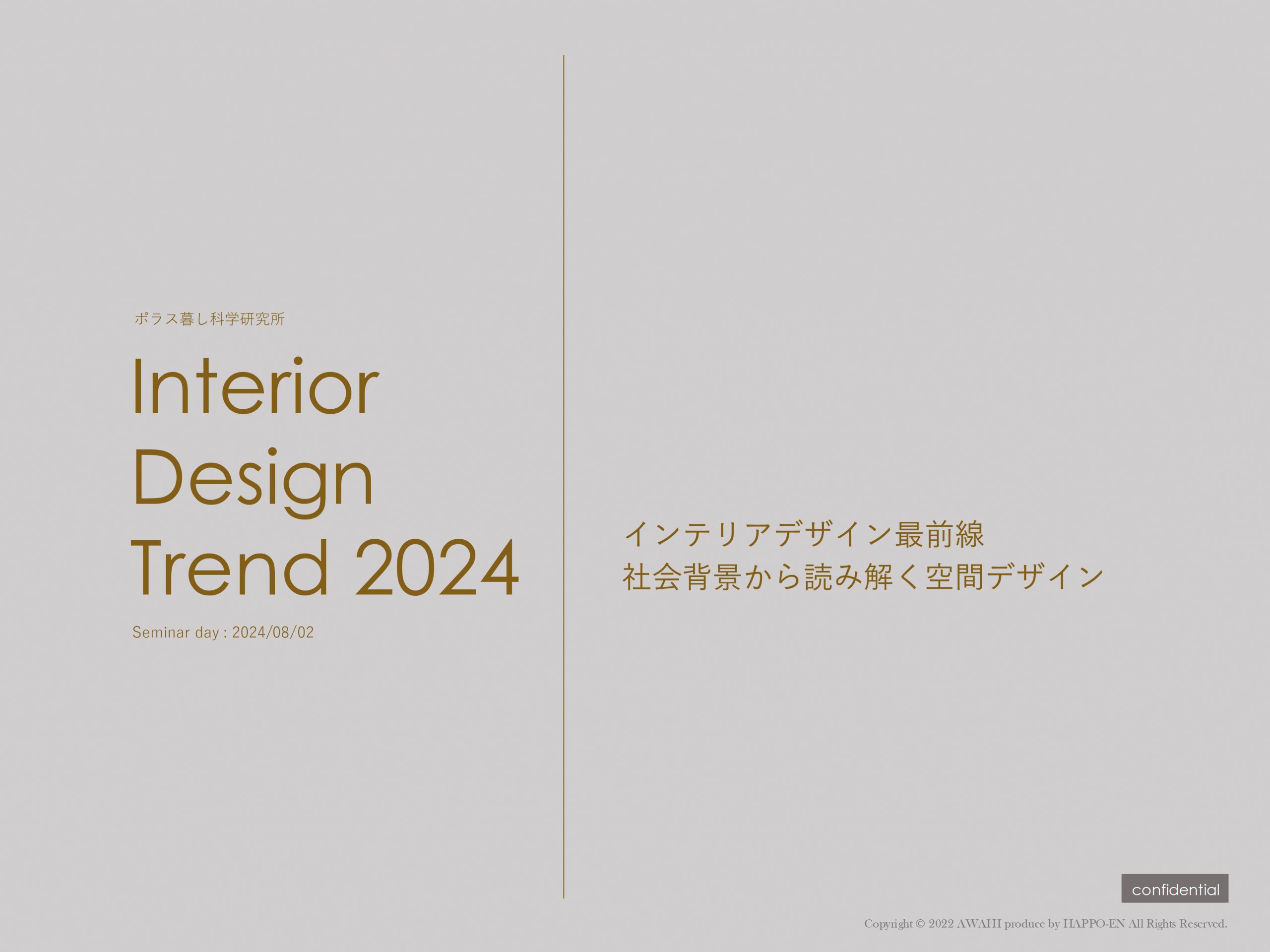 ポラス暮し科学研究所

Interior Design Trend 2024

Seminar day : 2024/08/02

インテリアデザイン最前線
社会背景から読み解く空間デザイン

confidential

Copyright © 2022 AWAHI produce by HAPPO-EN All Rights Reserved.